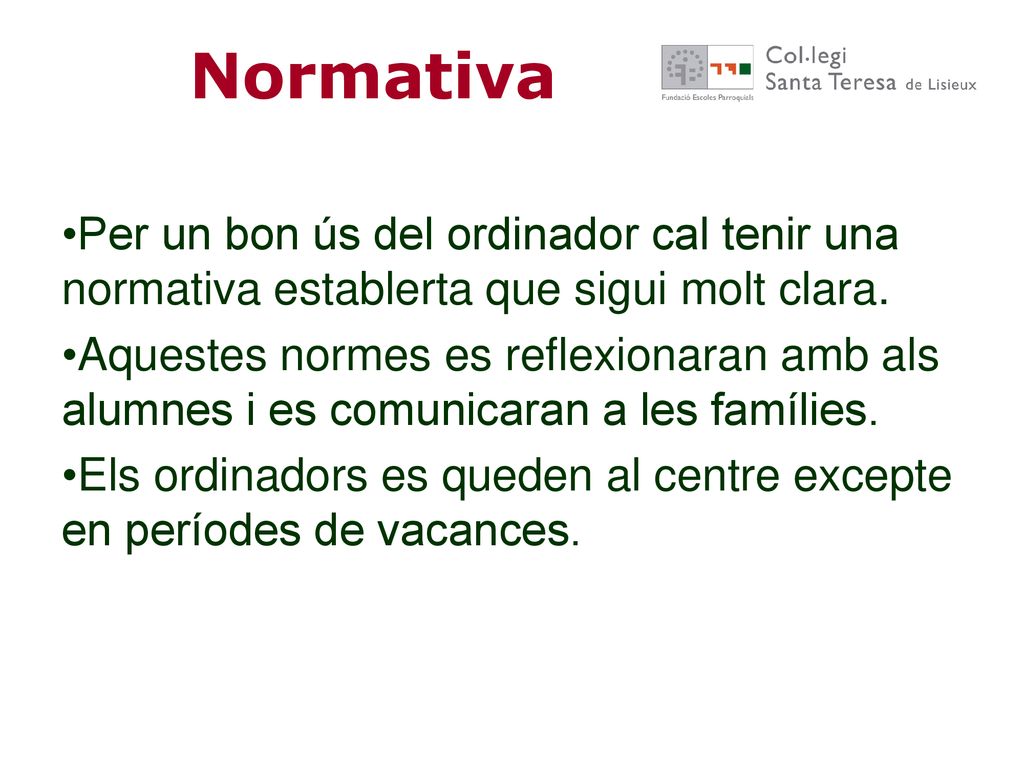 Normativa

Fundació Escoles Parroquials

Col·legi
Santa Teresa de Lisieux

•Per un bon ús del ordinador cal tenir una normativa establerta que sigui molt clara.

•Aquestes normes es reflexionaran amb als alumnes i es comunicaran a les famílies.

•Els ordinadors es queden al centre excepte en períodes de vacances.